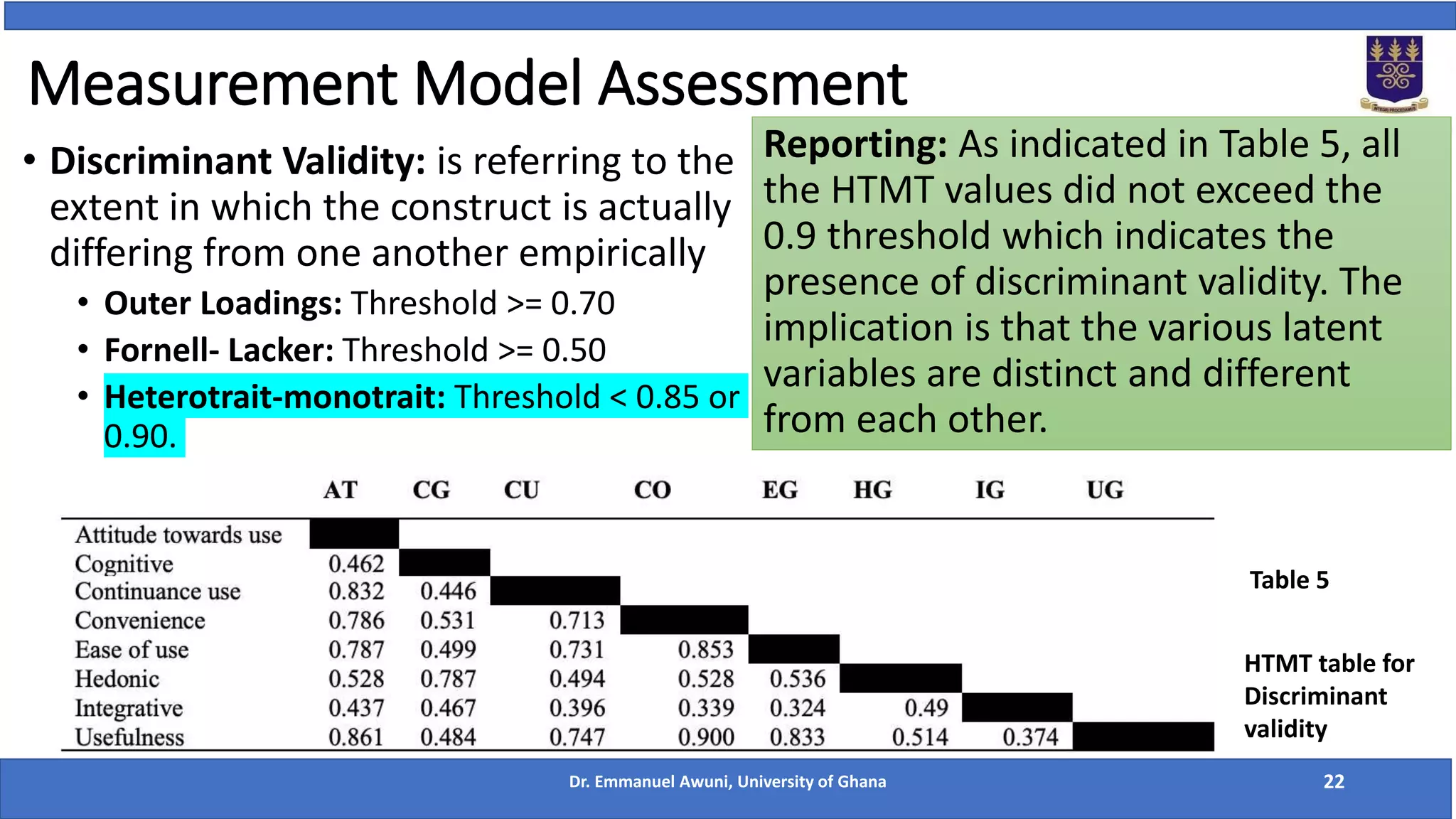 Measurement Model Assessment

• Discriminant Validity: is referring to the extent in which the construct is actually differing from one another empirically

• Outer Loadings: Threshold >= 0.70

• Fornell- Lacker: Threshold >= 0.50

• Heterotrait-monotrait: Threshold < 0.85 or 0.90.

Reporting: As indicated in Table 5, all the HTMT values did not exceed the 0.9 threshold which indicates the presence of discriminant validity. The implication is that the various latent variables are distinct and different from each other.

|  | AT | CG | CU | CO | EG | HG | IG | UG |
|---|---|---|---|---|---|---|---|---|
| Attitude towards use |  |  |  |  |  |  |  |  |
| Cognitive | 0.462 |  |  |  |  |  |  |  |
| Continuance use | 0.832 | 0.446 |  |  |  |  |  |  |
| Convenience | 0.786 | 0.531 | 0.713 |  |  |  |  |  |
| Ease of use | 0.787 | 0.499 | 0.731 | 0.853 |  |  |  |  |
| Hedonic | 0.528 | 0.787 | 0.494 | 0.528 | 0.536 |  |  |  |
| Integrative | 0.437 | 0.467 | 0.396 | 0.339 | 0.324 | 0.49 |  |  |
| Usefulness | 0.861 | 0.484 | 0.747 | 0.900 | 0.833 | 0.514 | 0.374 |  |

Table 5

HTMT table for Discriminant validity

Dr. Emmanuel Awuni, University of Ghana

22